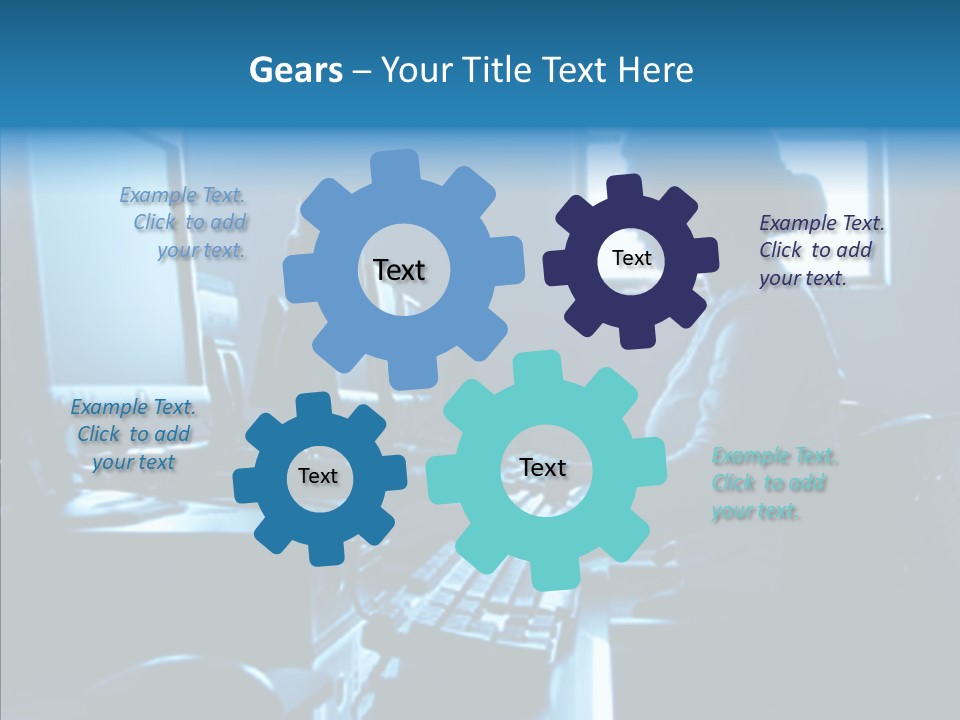 Gears – Your Title Text Here

Example Text. Click to add your text.

Text

Text

Example Text. Click to add your text.

Example Text. Click to add your text

Text

Text

Example Text. Click to add your text.